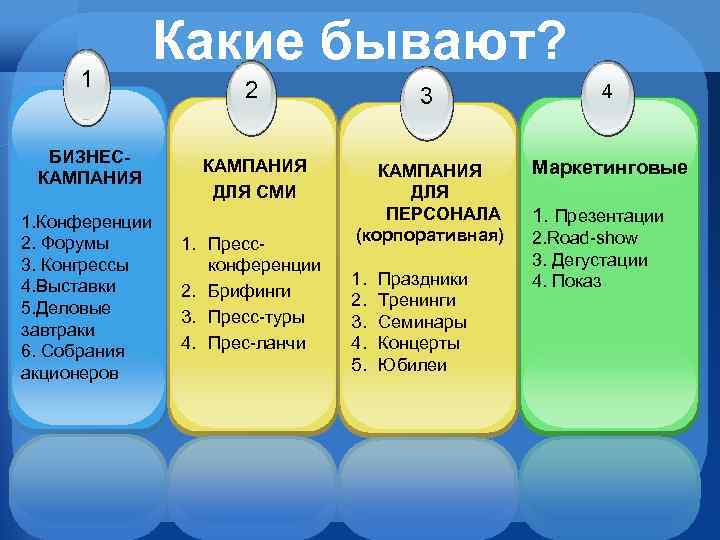 Какие бывают?

1

БИЗНЕС-КАМПАНИЯ

1.Конференции
2. Форумы
3. Конгрессы
4.Выставки
5.Деловые завтраки
6. Собрания акционеров

2

КАМПАНИЯ ДЛЯ СМИ

1. Пресс-конференции
2. Брифинги
3. Пресс-туры
4. Прес-ланчи

3

КАМПАНИЯ ДЛЯ ПЕРСОНАЛА (корпоративная)

1. Праздники
2. Тренинги
3. Семинары
4. Концерты
5. Юбилеи

4

Маркетинговые

1. Презентации
2.Road-show
3. Дегустации
4. Показ